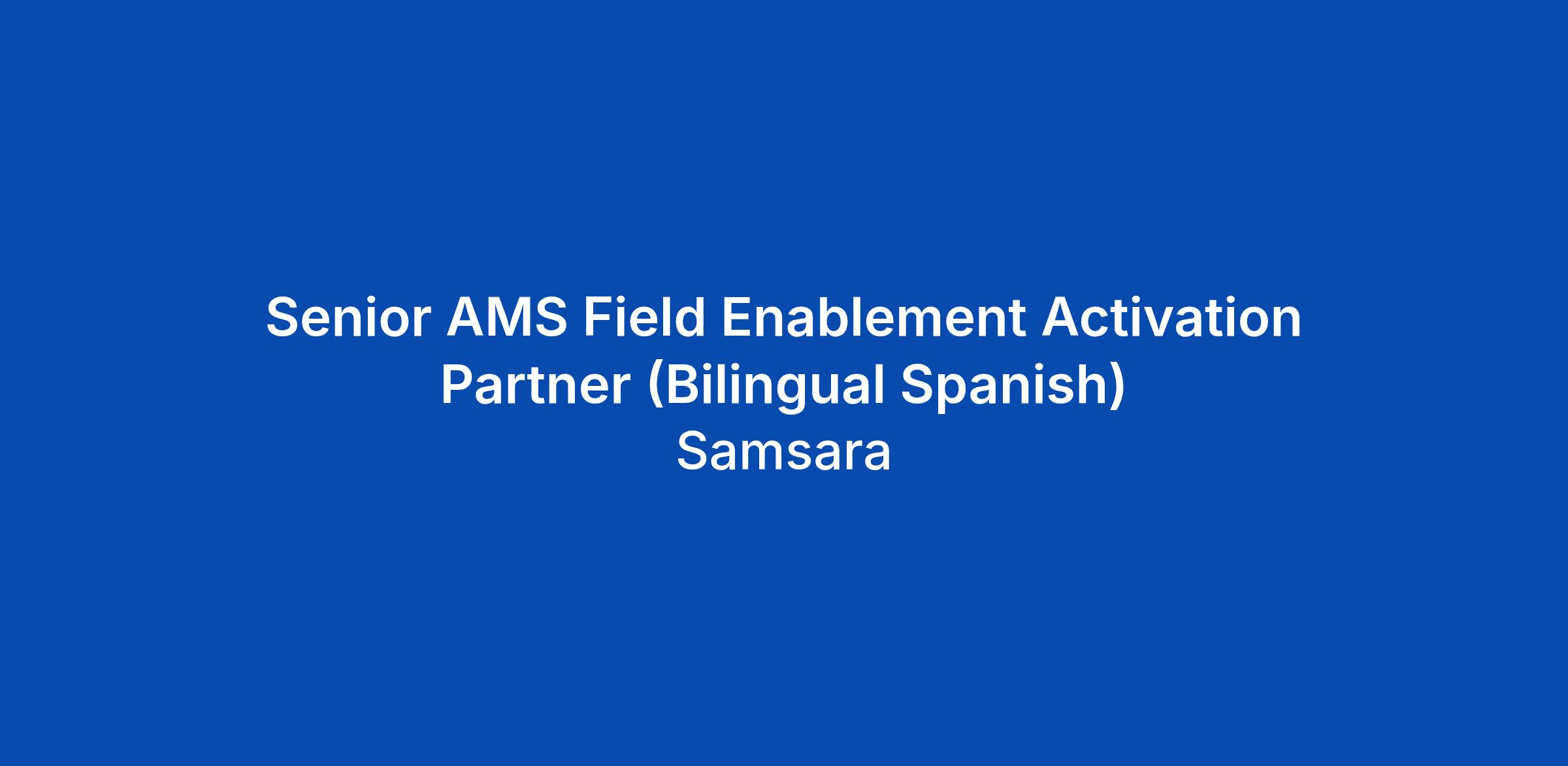 Senior AMS Field Enablement Activation Partner (Bilingual Spanish)
Samsara